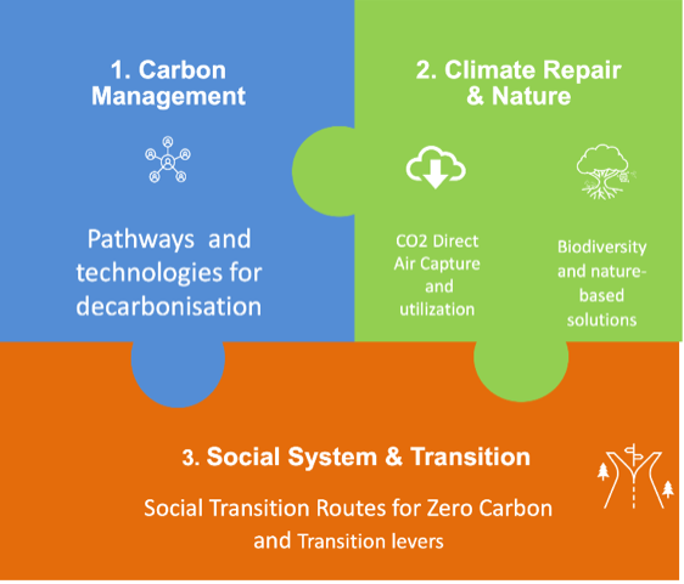 1. Carbon Management

Pathways and technologies for decarbonisation

2. Climate Repair & Nature

CO2 Direct Air Capture and utilization

Biodiversity and nature-based solutions

3. Social System & Transition

Social Transition Routes for Zero Carbon and Transition levers